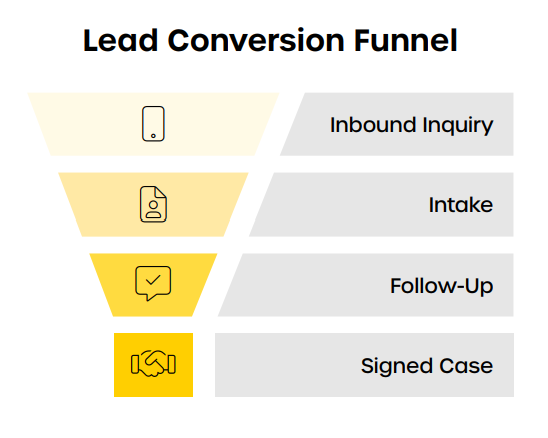 Lead Conversion Funnel

Inbound Inquiry

Intake

Follow-Up

Signed Case